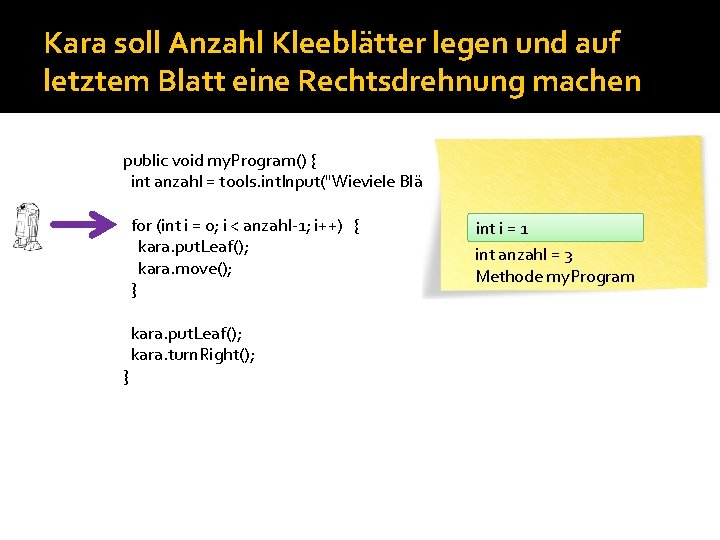 Kara soll Anzahl Kleeblätter legen und auf letztem Blatt eine Rechtsdrehnung machen

public void myProgram() {
int anzahl = tools.intInput("Wieviele Blä

for (int i = 0; i < anzahl-1; i++) {
kara.putLeaf();
kara.move();
}

kara.putLeaf();
kara.turnRight();
}

int i = 1
int anzahl = 3
Methode myProgram